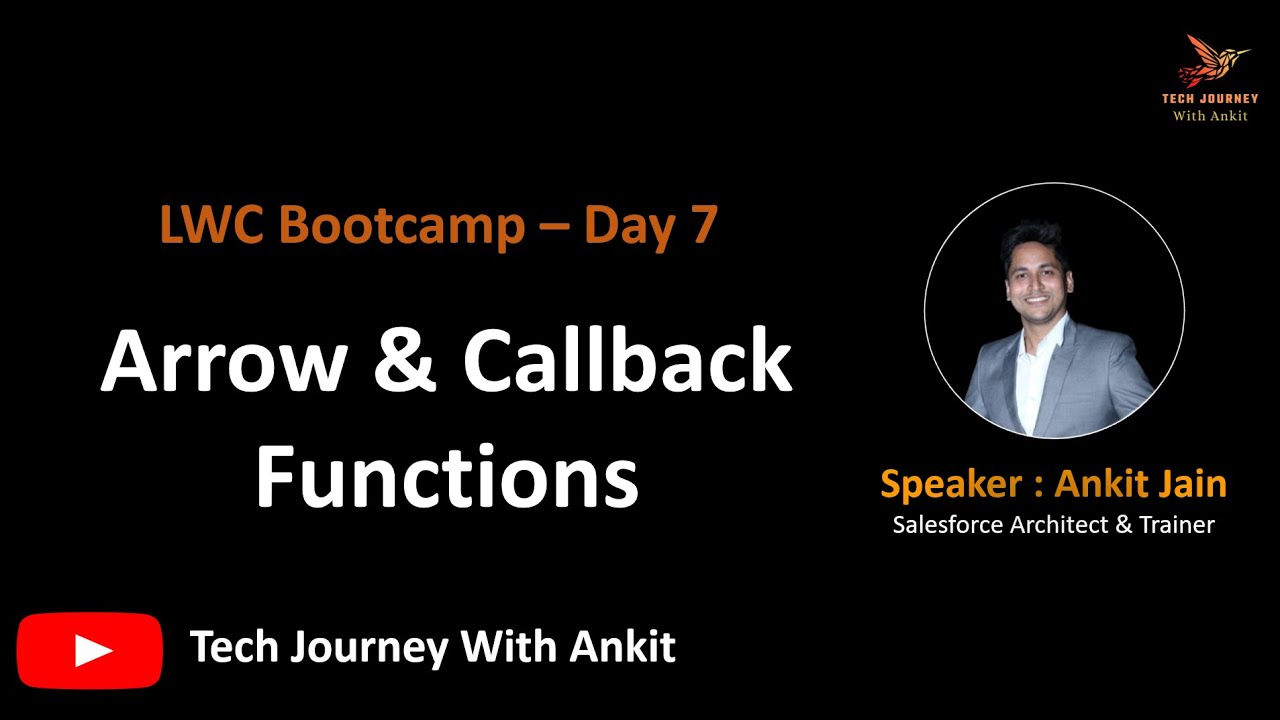 TECH JOURNEY
With Ankit

LWC Bootcamp – Day 7

Arrow & Callback Functions

Speaker : Ankit Jain
Salesforce Architect & Trainer

Tech Journey With Ankit